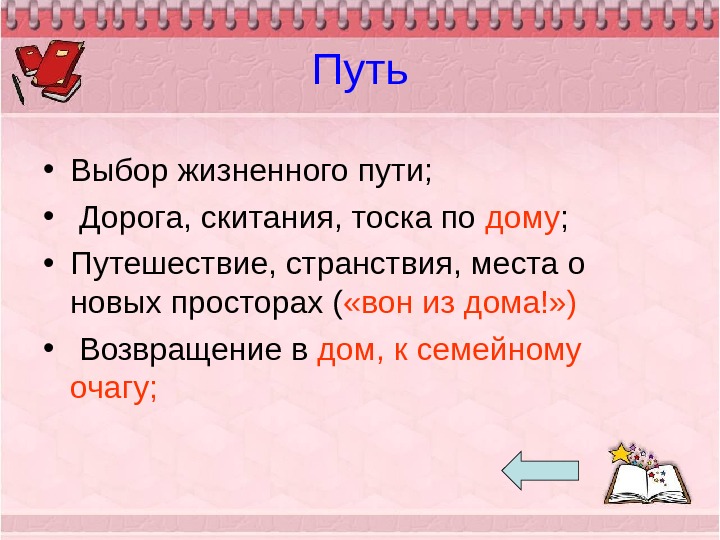 Путь

• Выбор жизненного пути;
• Дорога, скитания, тоска по дому;
• Путешествие, странствия, места о новых просторах («вон из дома!»)
• Возвращение в дом, к семейному очагу;